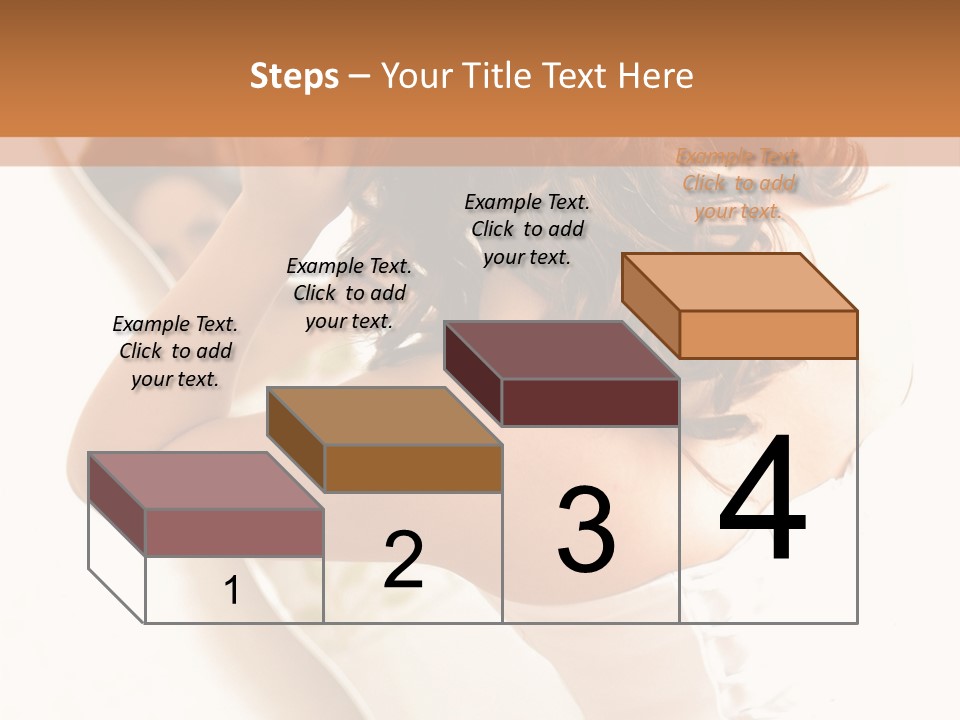 Steps – Your Title Text Here

Example Text. Click to add your text.

Example Text. Click to add your text.

Example Text. Click to add your text.

Example Text. Click to add your text.

1

2

3

4